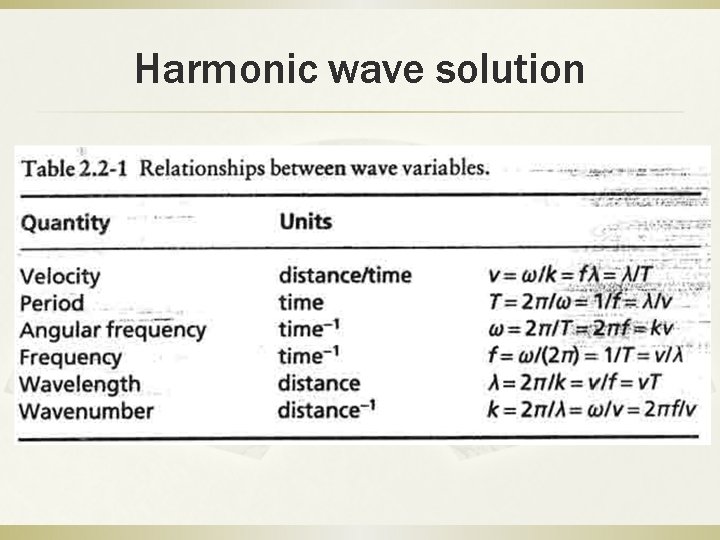 Harmonic wave solution

Table 2.2-1 Relationships between wave variables.

| Quantity | Units | |
|---|---|---|
| Velocity | distance/time | $v = \omega/k = f\lambda = \lambda/T$ |
| Period | time | $T = 2\pi/\omega = 1/f = \lambda/v$ |
| Angular frequency | time$^{-1}$ | $\omega = 2\pi/T = 2\pi f = kv$ |
| Frequency | time$^{-1}$ | $f = \omega/(2\pi) = 1/T = v/\lambda$ |
| Wavelength | distance | $\lambda = 2\pi/k = v/f = vT$ |
| Wavenumber | distance$^{-1}$ | $k = 2\pi/\lambda = \omega/v = 2\pi f/v$ |